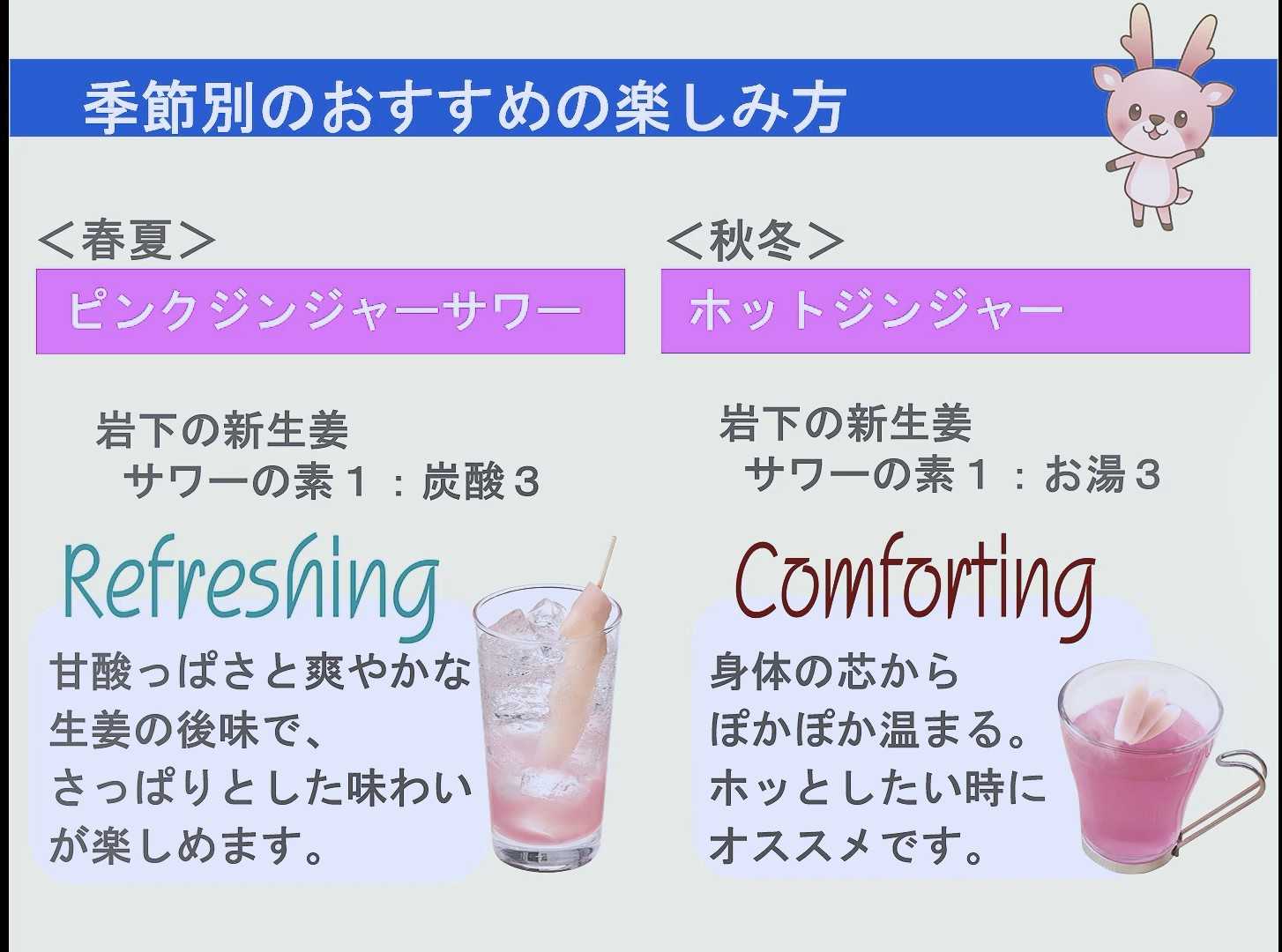 季節別のおすすめの楽しみ方

＜春夏＞

ピンクジンジャーサワー

岩下の新生姜
サワーの素１：炭酸３

Refreshing

甘酸っぱさと爽やかな生姜の後味で、さっぱりとした味わいが楽しめます。

＜秋冬＞

ホットジンジャー

岩下の新生姜
サワーの素１：お湯３

Comforting

身体の芯からぽかぽか温まる。ホッとしたい時にオススメです。